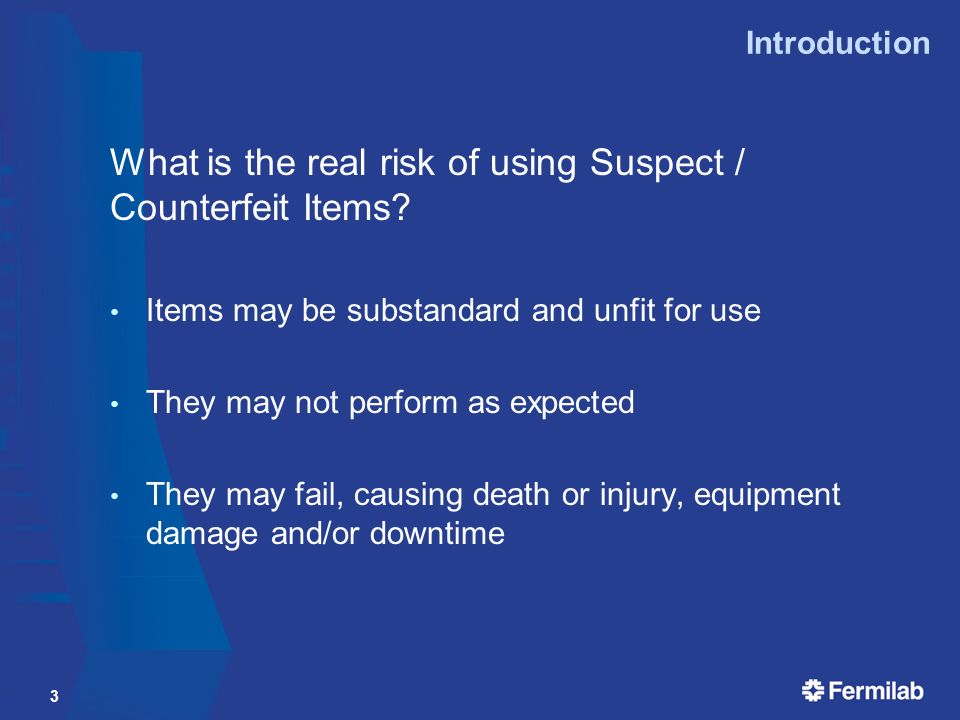 Introduction

What is the real risk of using Suspect / Counterfeit Items?

• Items may be substandard and unfit for use

• They may not perform as expected

• They may fail, causing death or injury, equipment damage and/or downtime

3

Fermilab